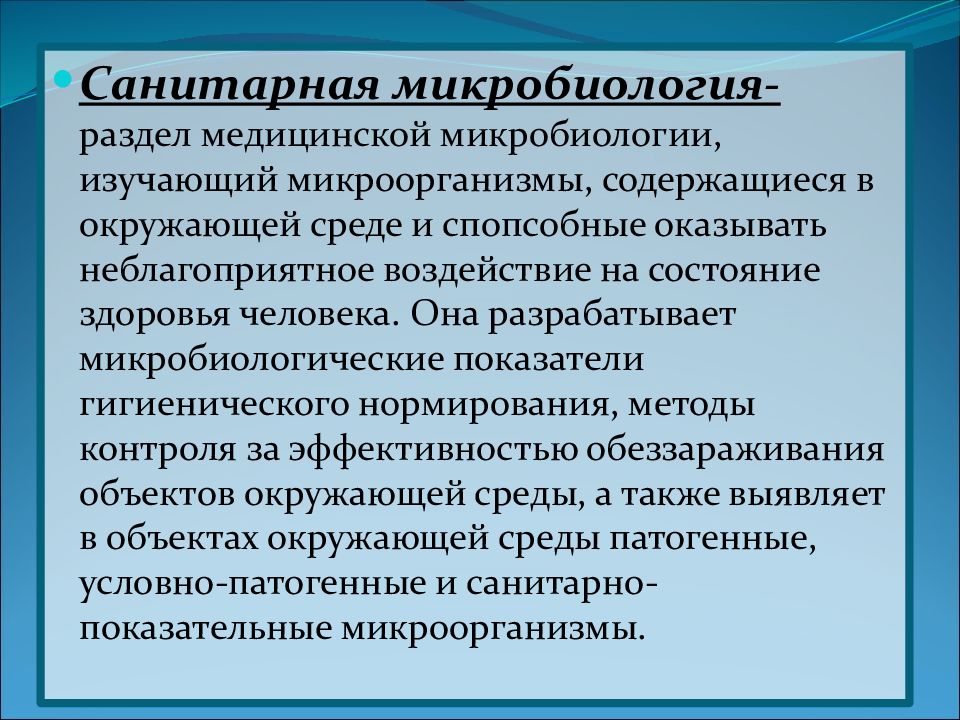 Санитарная микробиология- раздел медицинской микробиологии, изучающий микроорганизмы, содержащиеся в окружающей среде и спопсобные оказывать неблагоприятное воздействие на состояние здоровья человека. Она разрабатывает микробиологические показатели гигиенического нормирования, методы контроля за эффективностью обеззараживания объектов окружающей среды, а также выявляет в объектах окружающей среды патогенные, условно-патогенные и санитарно-показательные микроорганизмы.